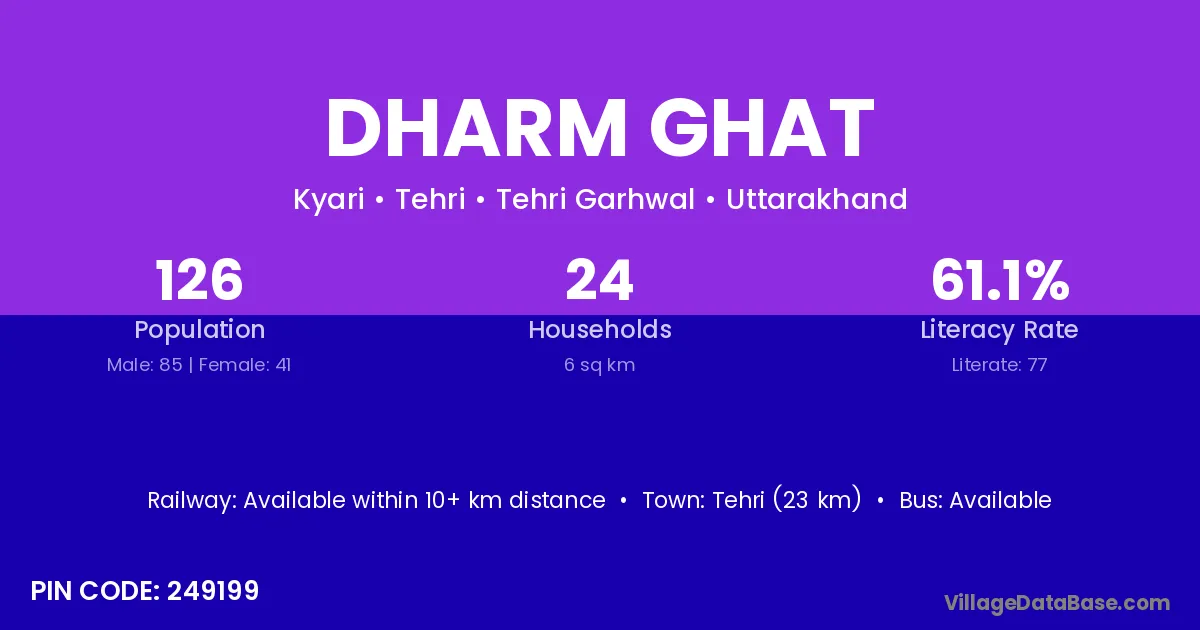 DHARM GHAT

Kyari • Tehri • Tehri Garhwal • Uttarakhand

126
Population
Male: 85 | Female: 41

24
Households
6 sq km

61.1%
Literacy Rate
Literate: 77

Railway: Available within 10+ km distance • Town: Tehri (23 km) • Bus: Available

PIN CODE: 249199

VillageDataBase.com